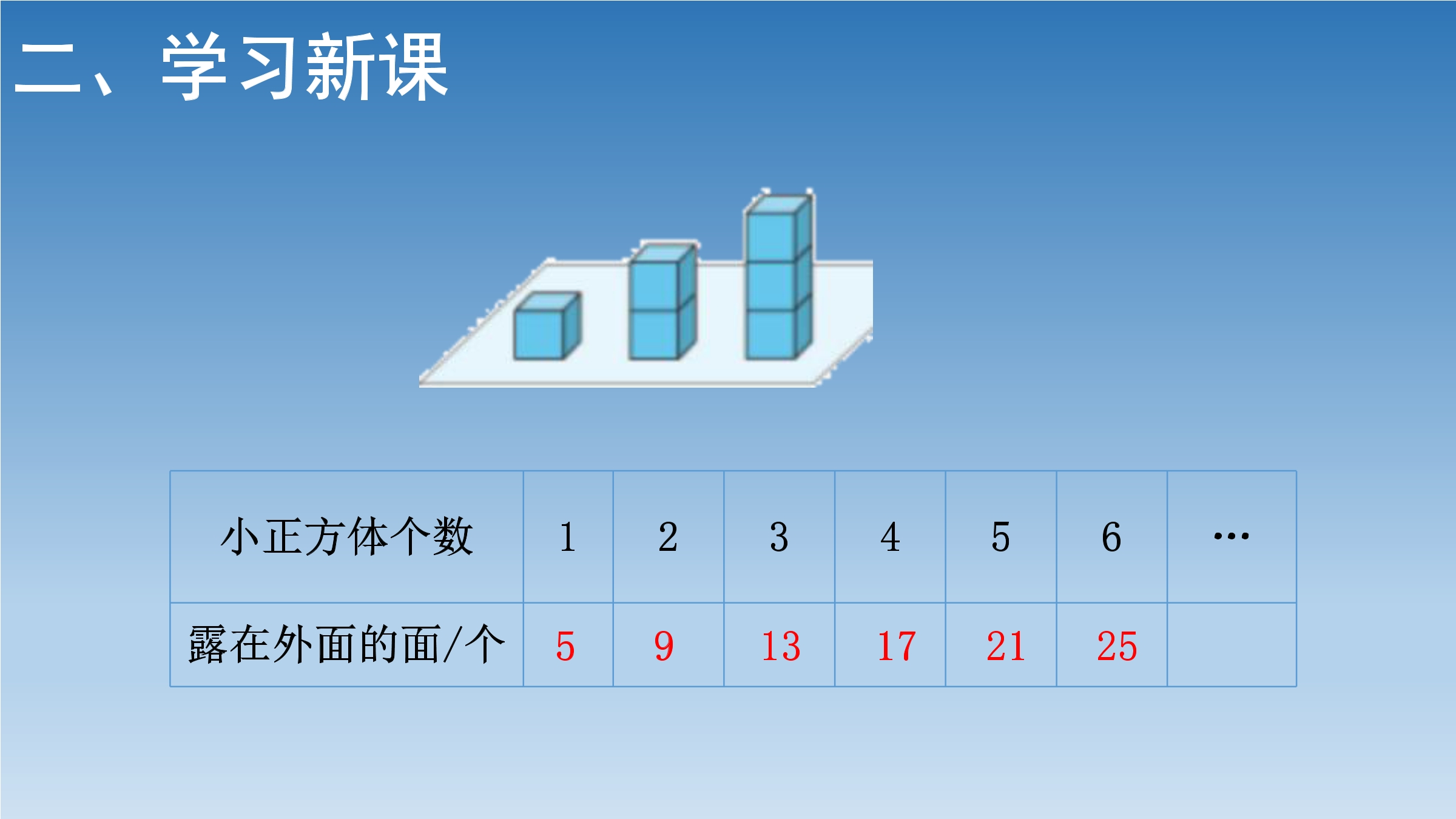 二、学习新课

| 小正方体个数 | 1 | 2 | 3 | 4 | 5 | 6 | … |
|---|---|---|---|---|---|---|---|
| 露在外面的面/个 | 5 | 9 | 13 | 17 | 21 | 25 | |